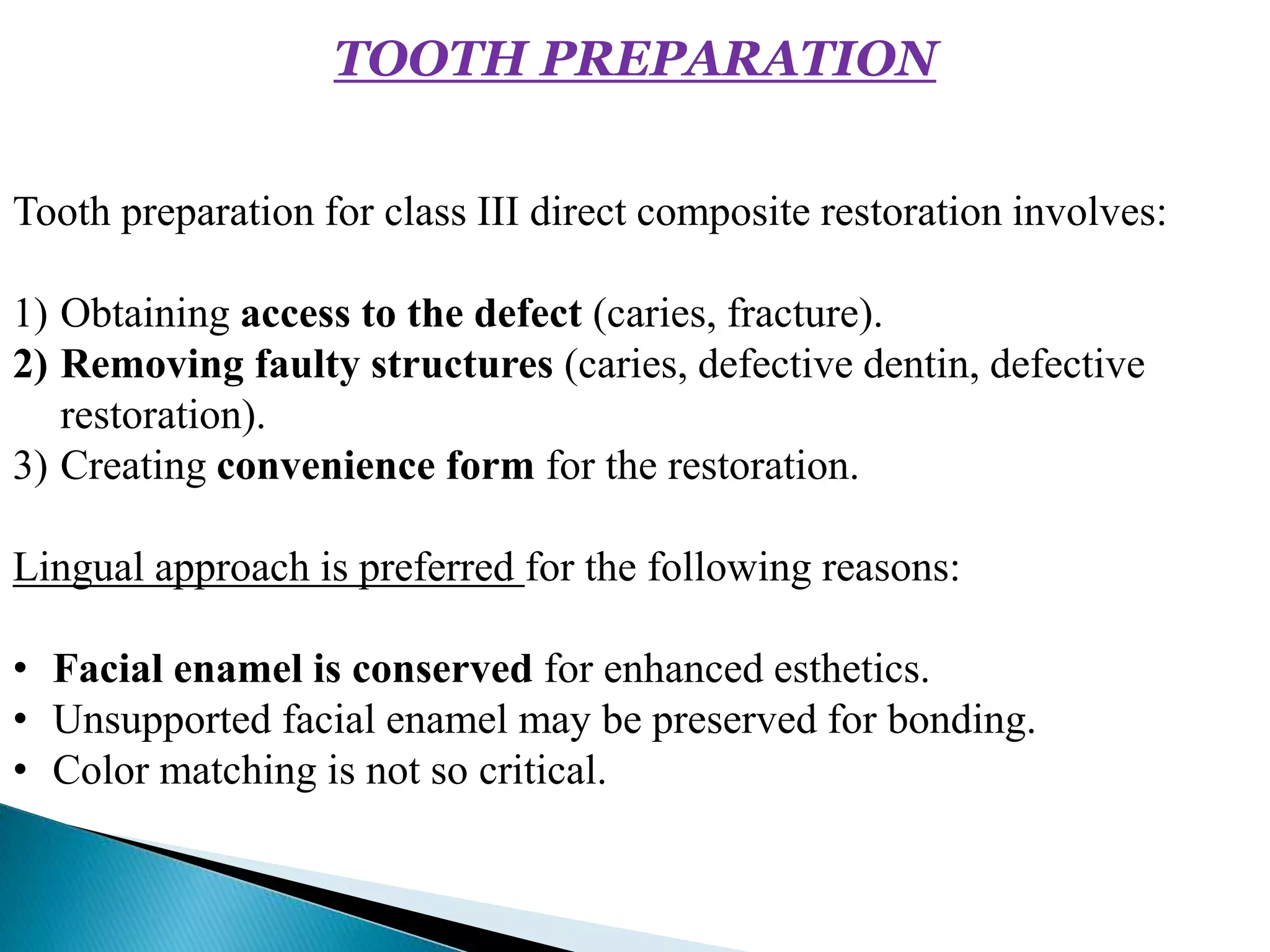 TOOTH PREPARATION

Tooth preparation for class III direct composite restoration involves:

1) Obtaining access to the defect (caries, fracture).
2) Removing faulty structures (caries, defective dentin, defective restoration).
3) Creating convenience form for the restoration.

Lingual approach is preferred for the following reasons:

• Facial enamel is conserved for enhanced esthetics.
• Unsupported facial enamel may be preserved for bonding.
• Color matching is not so critical.